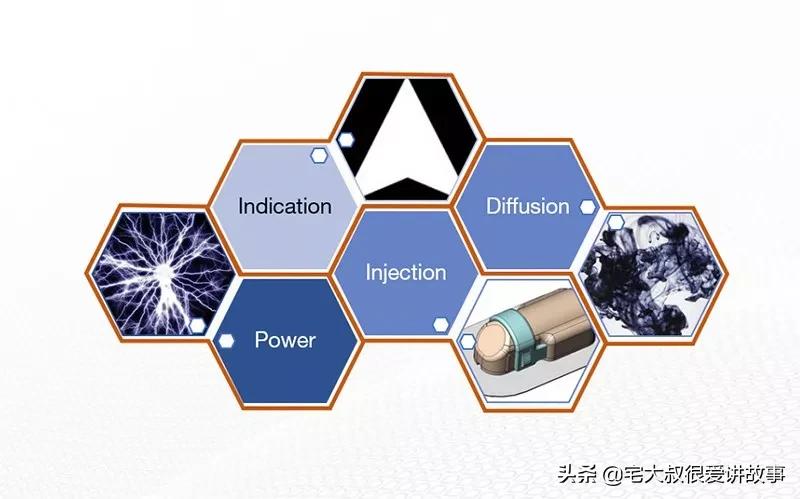 Indication

Diffusion

Injection

Power

头条 @宅大叔很爱讲故事